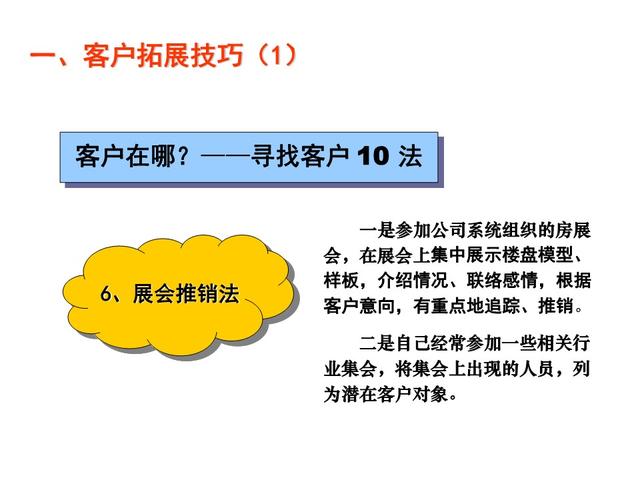 一、客户拓展技巧（1）

客户在哪？——寻找客户 10 法

6、展会推销法

一是参加公司系统组织的房展会，在展会上集中展示楼盘模型、样板，介绍情况、联络感情，根据客户意向，有重点地追踪、推销。

二是自己经常参加一些相关行业集会，将集会上出现的人员，列为潜在客户对象。